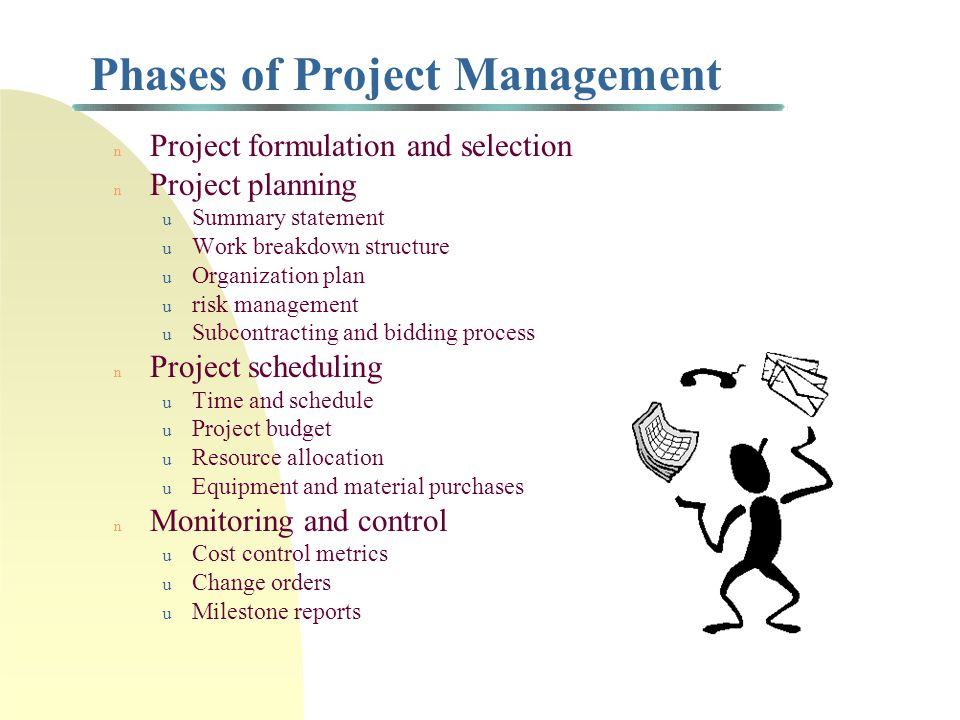 Phases of Project Management

n Project formulation and selection
n Project planning
u Summary statement
u Work breakdown structure
u Organization plan
u risk management
u Subcontracting and bidding process
n Project scheduling
u Time and schedule
u Project budget
u Resource allocation
u Equipment and material purchases
n Monitoring and control
u Cost control metrics
u Change orders
u Milestone reports